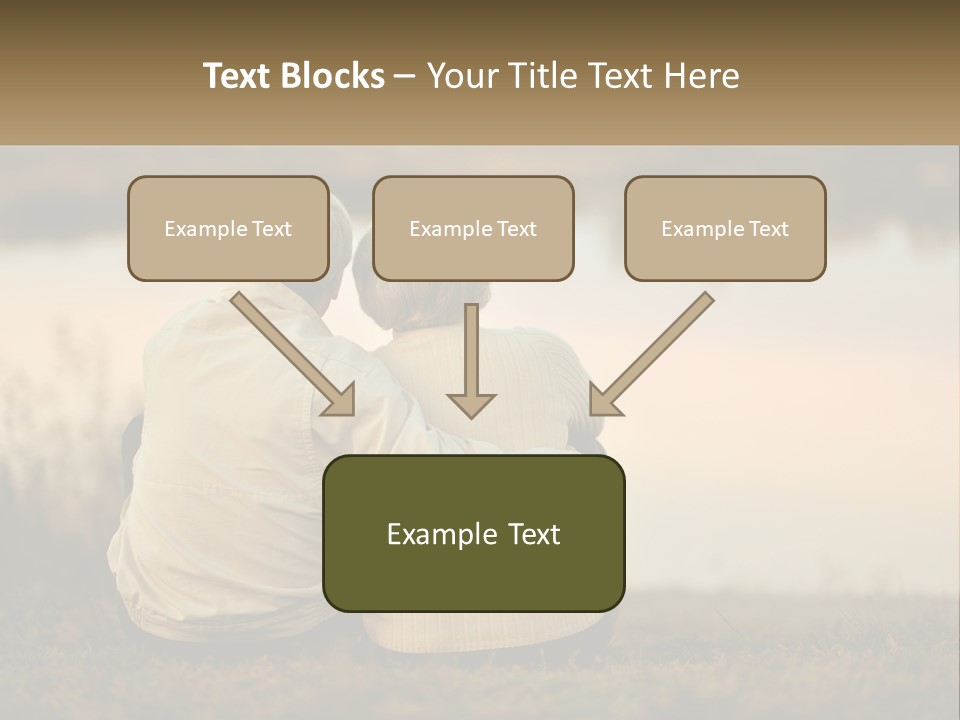 Text Blocks – Your Title Text Here

Example Text

Example Text

Example Text

Example Text